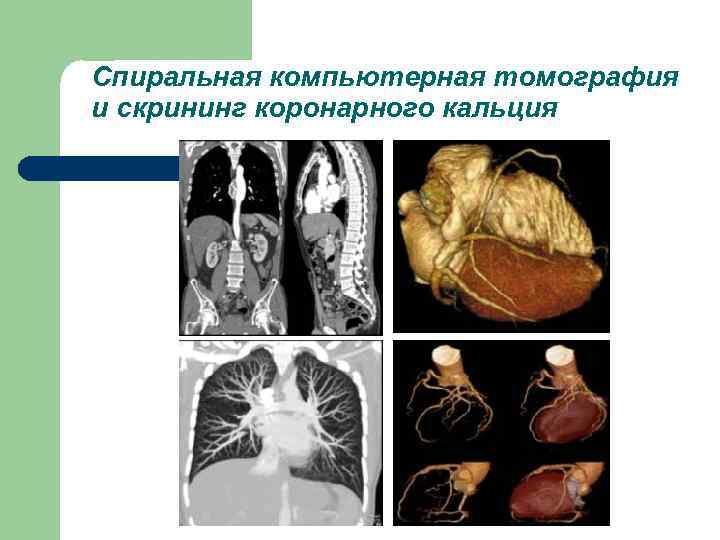 Спиральная компьютерная томография и скрининг коронарного кальция